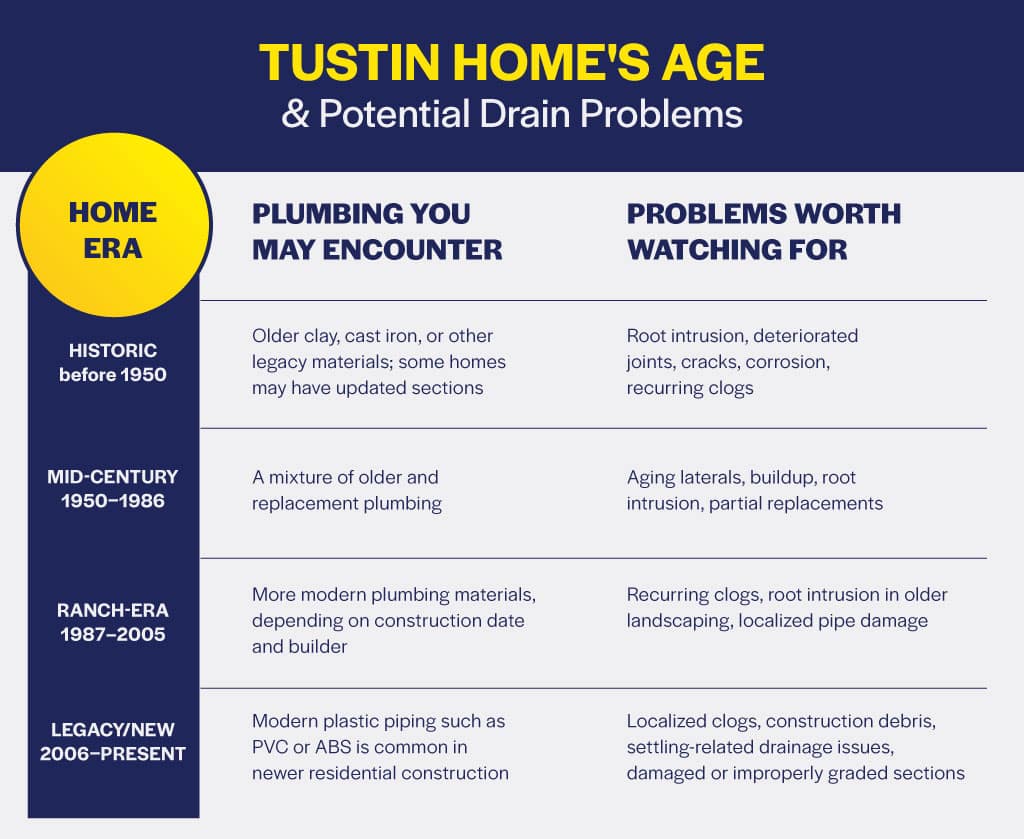 TUSTIN HOME'S AGE
& Potential Drain Problems

| HOME ERA | PLUMBING YOU MAY ENCOUNTER | PROBLEMS WORTH WATCHING FOR |
|---|---|---|
| HISTORIC before 1950 | Older clay, cast iron, or other legacy materials; some homes may have updated sections | Root intrusion, deteriorated joints, cracks, corrosion, recurring clogs |
| MID-CENTURY 1950–1986 | A mixture of older and replacement plumbing | Aging laterals, buildup, root intrusion, partial replacements |
| RANCH-ERA 1987–2005 | More modern plumbing materials, depending on construction date and builder | Recurring clogs, root intrusion in older landscaping, localized pipe damage |
| LEGACY/NEW 2006–PRESENT | Modern plastic piping such as PVC or ABS is common in newer residential construction | Localized clogs, construction debris, settling-related drainage issues, damaged or improperly graded sections |